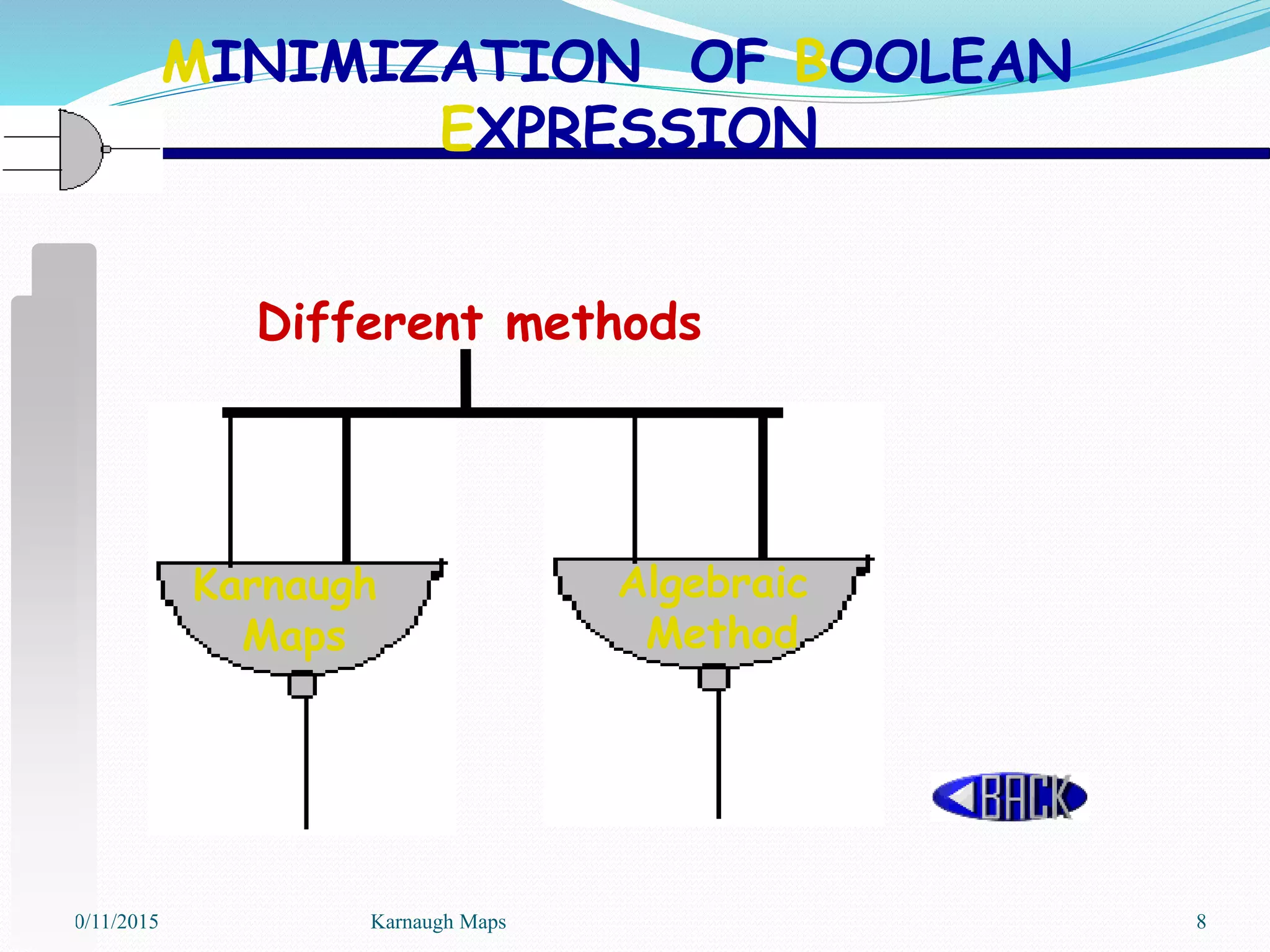 MINIMIZATION OF BOOLEAN EXPRESSION

Different methods

Karnaugh Maps

Algebraic Method

BACK

0/11/2015

Karnaugh Maps

8